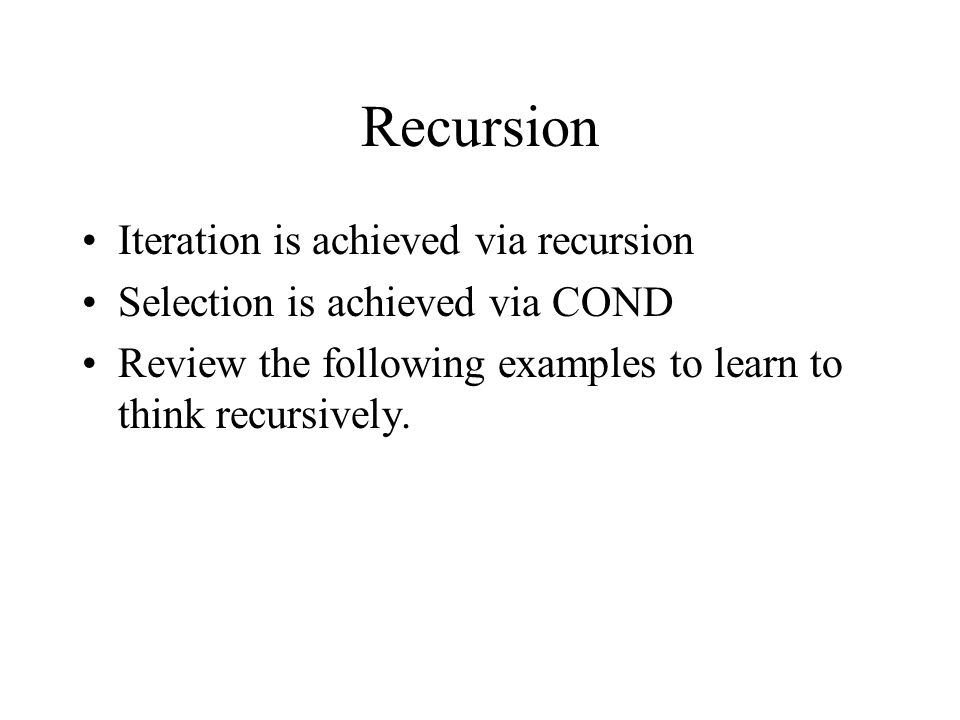 Recursion

• Iteration is achieved via recursion
• Selection is achieved via COND
• Review the following examples to learn to think recursively.